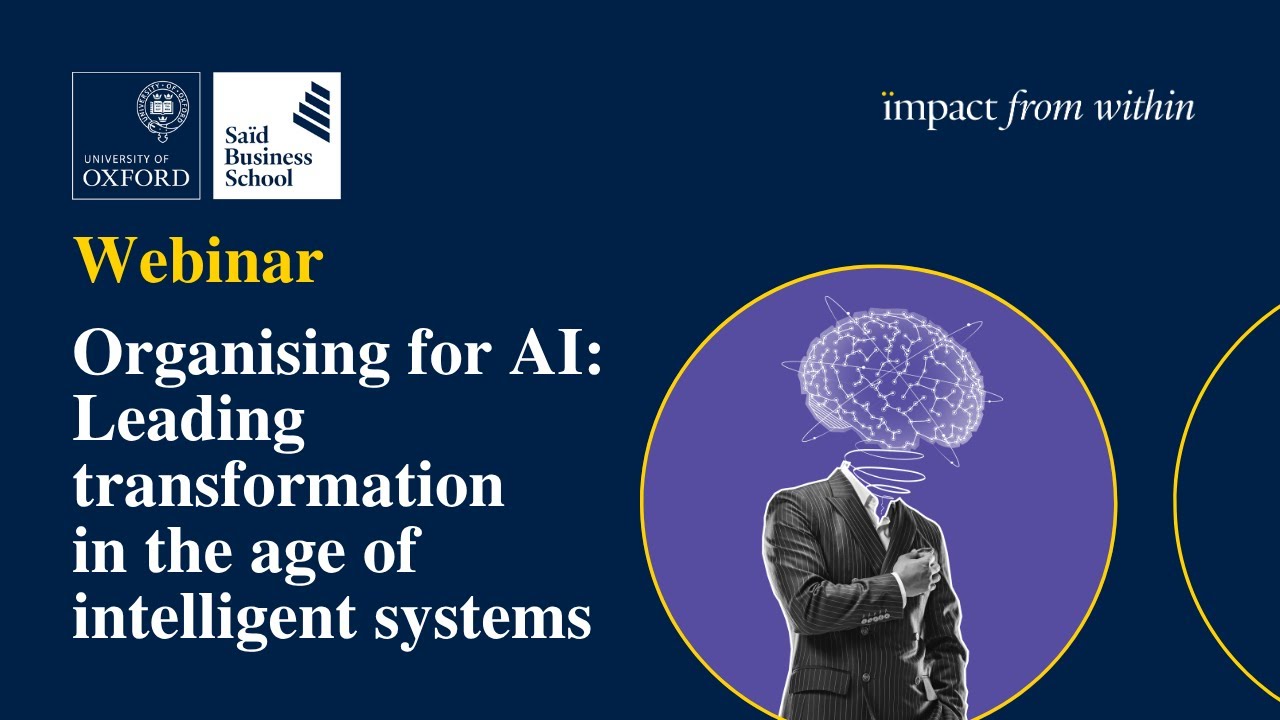 UNIVERSITY OF OXFORD

Saïd Business School

ïmpact from within

Webinar

Organising for AI: Leading transformation in the age of intelligent systems